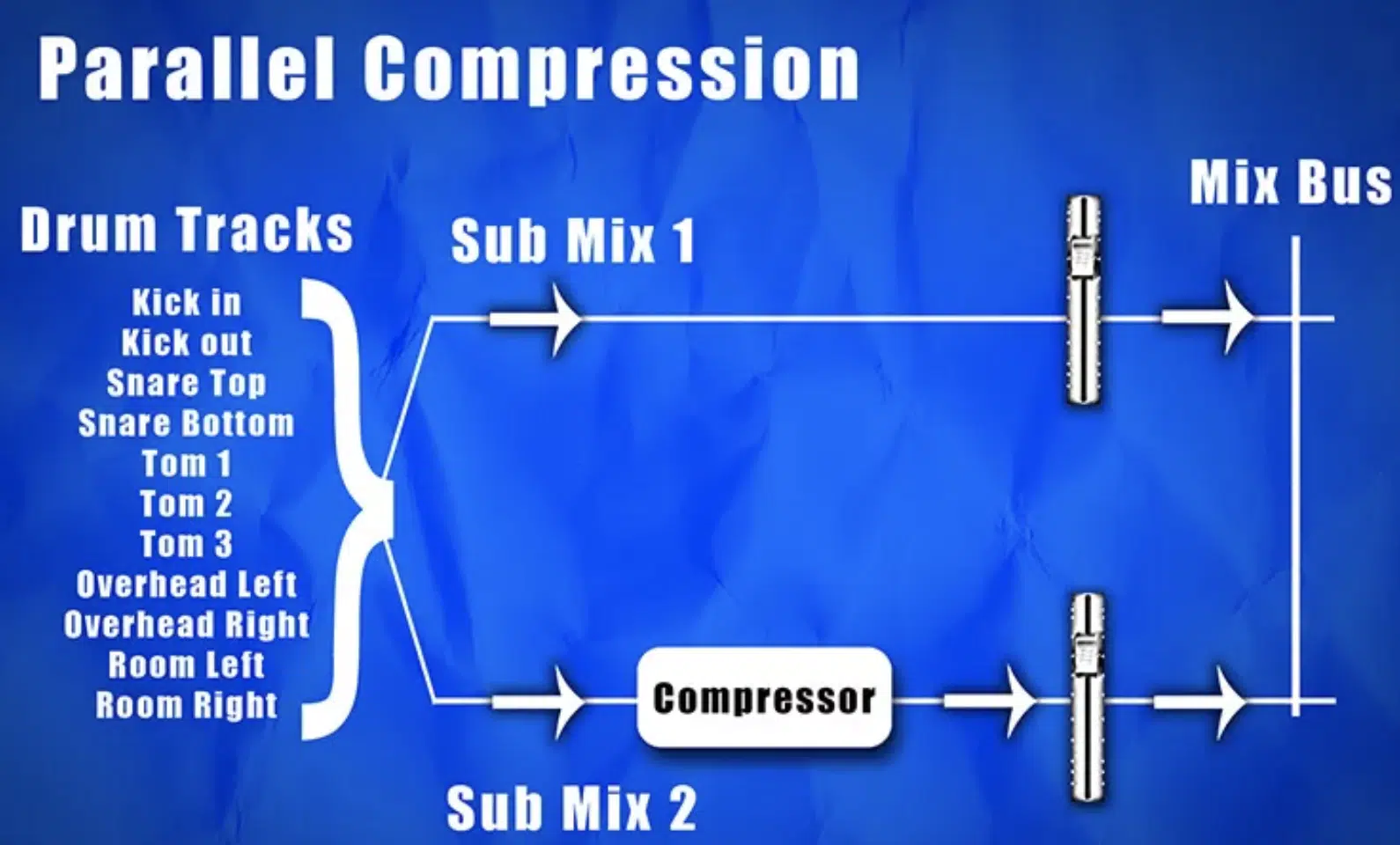 Parallel Compression

Drum Tracks

Kick in
Kick out
Snare Top
Snare Bottom
Tom 1
Tom 2
Tom 3
Overhead Left
Overhead Right
Room Left
Room Right

Sub Mix 1

Mix Bus

Compressor

Sub Mix 2